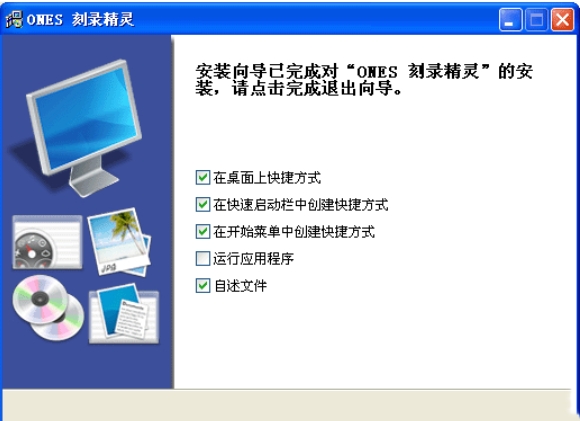 ONES 刻录精灵

安装向导已完成对“ONES 刻录精灵”的安装，请点击完成退出向导。

在桌面上快捷方式

在快速启动栏中创建快捷方式

在开始菜单中创建快捷方式

运行应用程序

自述文件